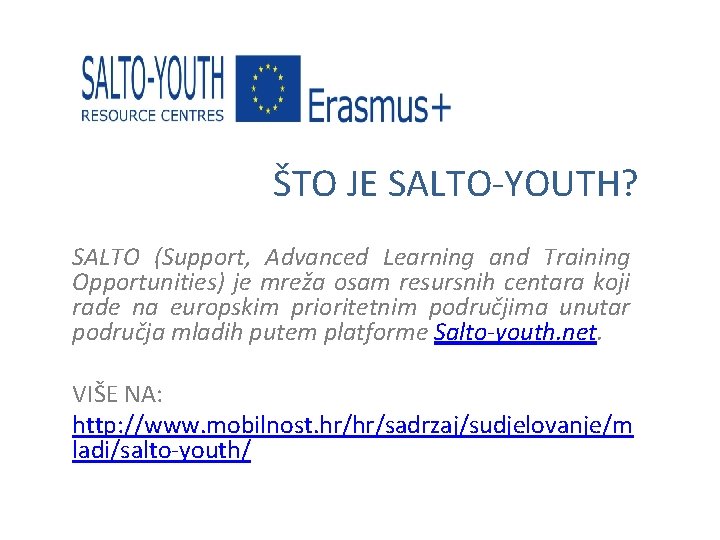 SALTO-YOUTH
RESOURCE CENTRES

Erasmus+

ŠTO JE SALTO-YOUTH?

SALTO (Support, Advanced Learning and Training Opportunities) je mreža osam resursnih centara koji rade na europskim prioritetnim područjima unutar područja mladih putem platforme Salto-youth.net.

VIŠE NA:
http://www.mobilnost.hr/hr/sadrzaj/sudjelovanje/mladi/salto-youth/